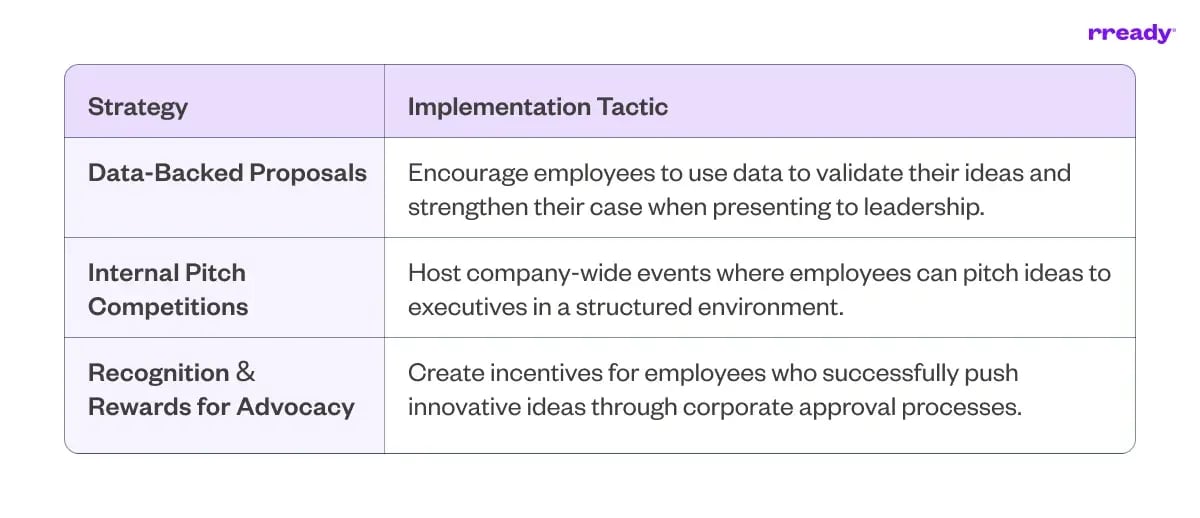 rready

| Strategy | Implementation Tactic |
|---|---|
| Data-Backed Proposals | Encourage employees to use data to validate their ideas and strengthen their case when presenting to leadership. |
| Internal Pitch Competitions | Host company-wide events where employees can pitch ideas to executives in a structured environment. |
| Recognition & Rewards for Advocacy | Create incentives for employees who successfully push innovative ideas through corporate approval processes. |